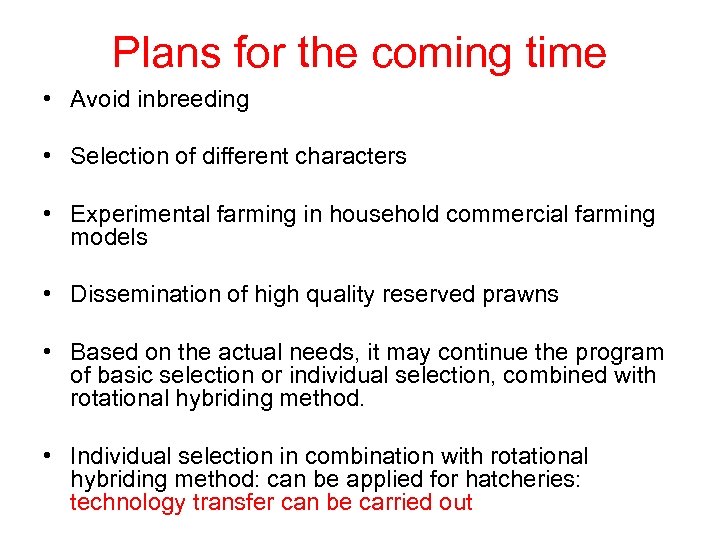 Plans for the coming time

• Avoid inbreeding

• Selection of different characters

• Experimental farming in household commercial farming models

• Dissemination of high quality reserved prawns

• Based on the actual needs, it may continue the program of basic selection or individual selection, combined with rotational hybriding method.

• Individual selection in combination with rotational hybriding method: can be applied for hatcheries: technology transfer can be carried out